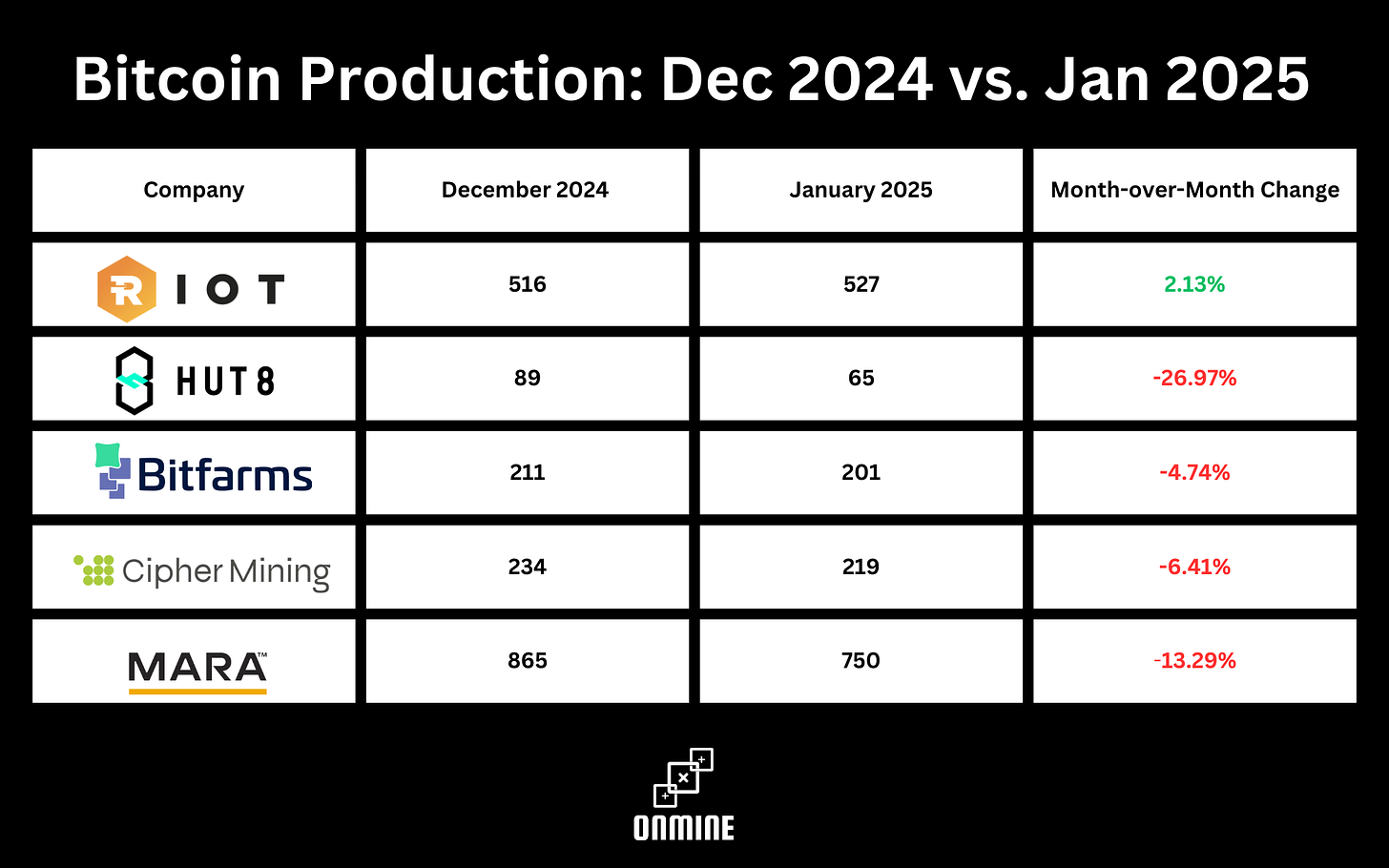 Bitcoin Production: Dec 2024 vs. Jan 2025

| Company | December 2024 | January 2025 | Month-over-Month Change |
|---|---|---|---|
| RIOT | 516 | 527 | 2.13% |
| HUT 8 | 89 | 65 | -26.97% |
| Bitfarms | 211 | 201 | -4.74% |
| Cipher Mining | 234 | 219 | -6.41% |
| MARA™ | 865 | 750 | -13.29% |

ONMINE